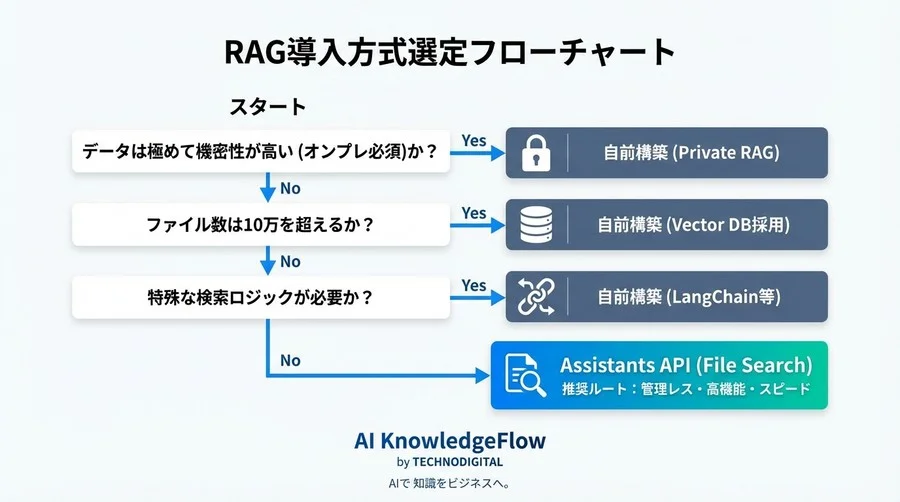 RAG導入方式選定フローチャート

スタート

データは極めて機密性が高い (オンプレ必須)か？

Yes

自前構築 (Private RAG)

No

ファイル数は10万を超えるか？

Yes

自前構築 (Vector DB採用)

No

特殊な検索ロジックが必要か？

Yes

自前構築 (LangChain等)

No

Assistants API (File Search)
推奨ルート：管理レス・高機能・スピード

AI KnowledgeFlow
by TECHNODIGITAL
AIで 知識をビジネスへ。